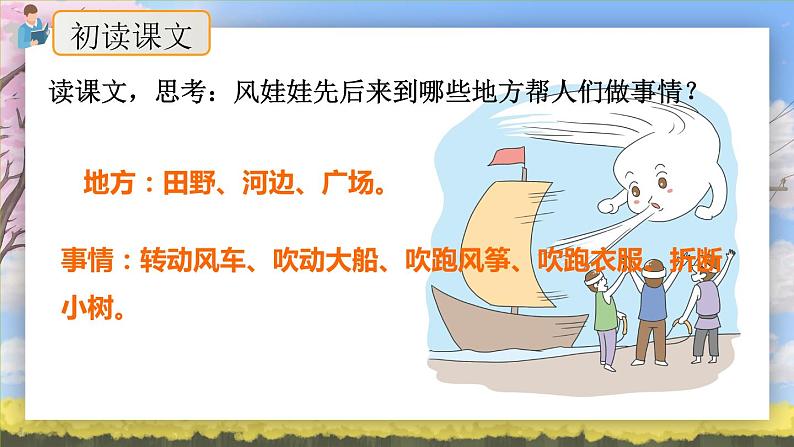 初读课文

读课文，思考：风娃娃先后来到哪些地方帮人们做事情？

地方：田野、河边、广场。

事情：转动风车、吹动大船、吹跑风筝、吹跑衣服、折断小树。